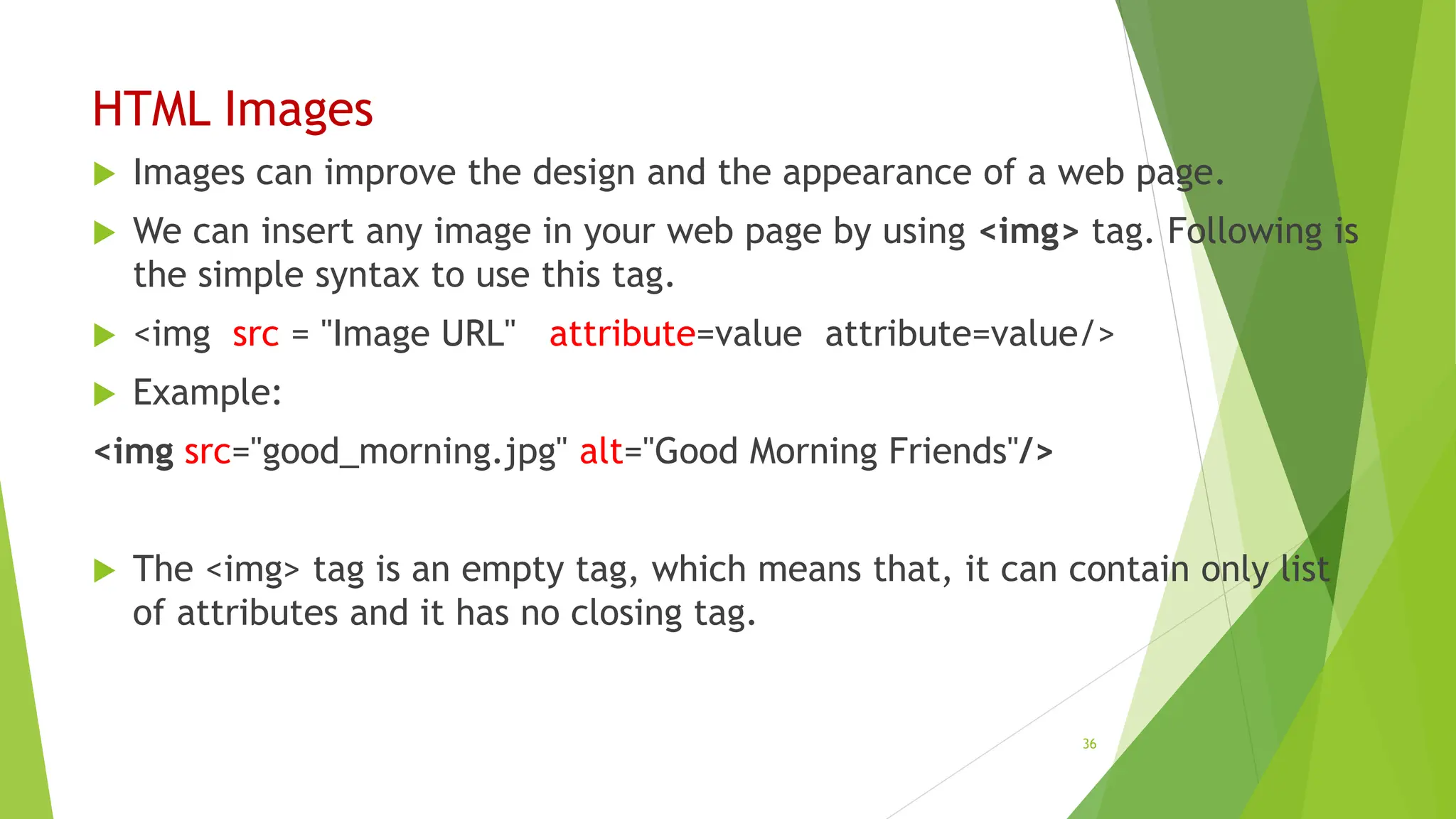 HTML Images

Images can improve the design and the appearance of a web page.

We can insert any image in your web page by using <img> tag. Following is the simple syntax to use this tag.

<img src = "Image URL" attribute=value attribute=value/>

Example:

<img src="good_morning.jpg" alt="Good Morning Friends"/>

The <img> tag is an empty tag, which means that, it can contain only list of attributes and it has no closing tag.

36